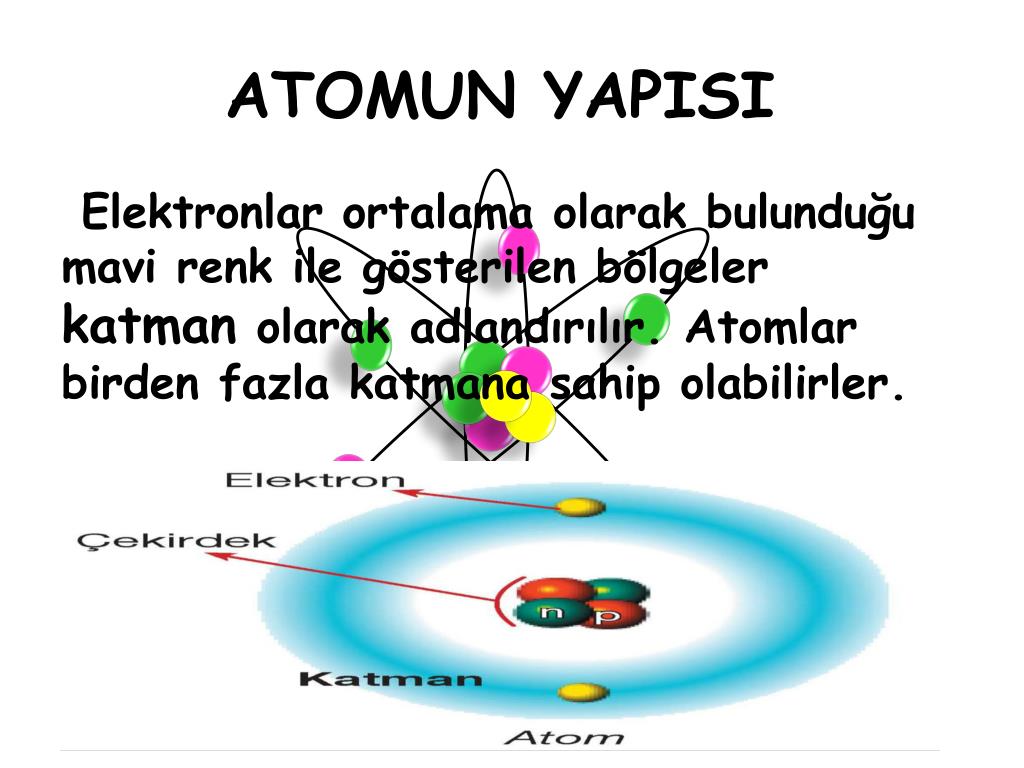 ATOMUN YAPISI

Elektronlar ortalama olarak bulunduğu mavi renk ile gösterilen bölgeler katman olarak adlandırılır. Atomlar birden fazla katmana sahip olabilirler.

Elektron

Çekirdek

n p

Katman

Atom